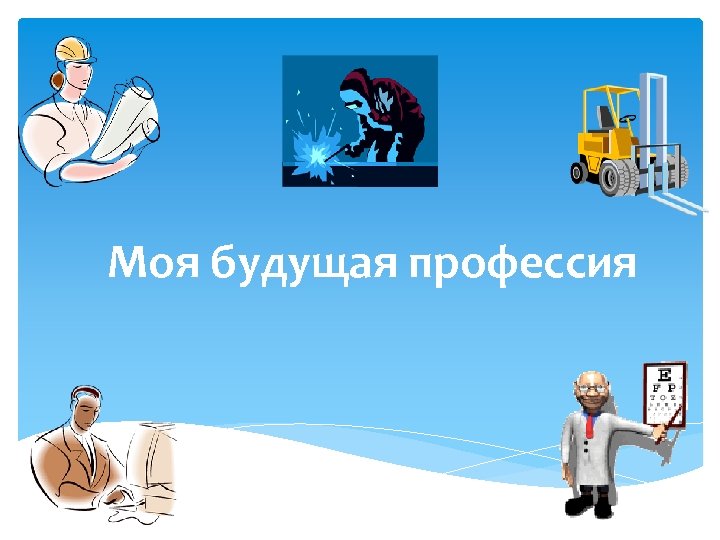 Моя будущая профессия

E
F P
T O Z